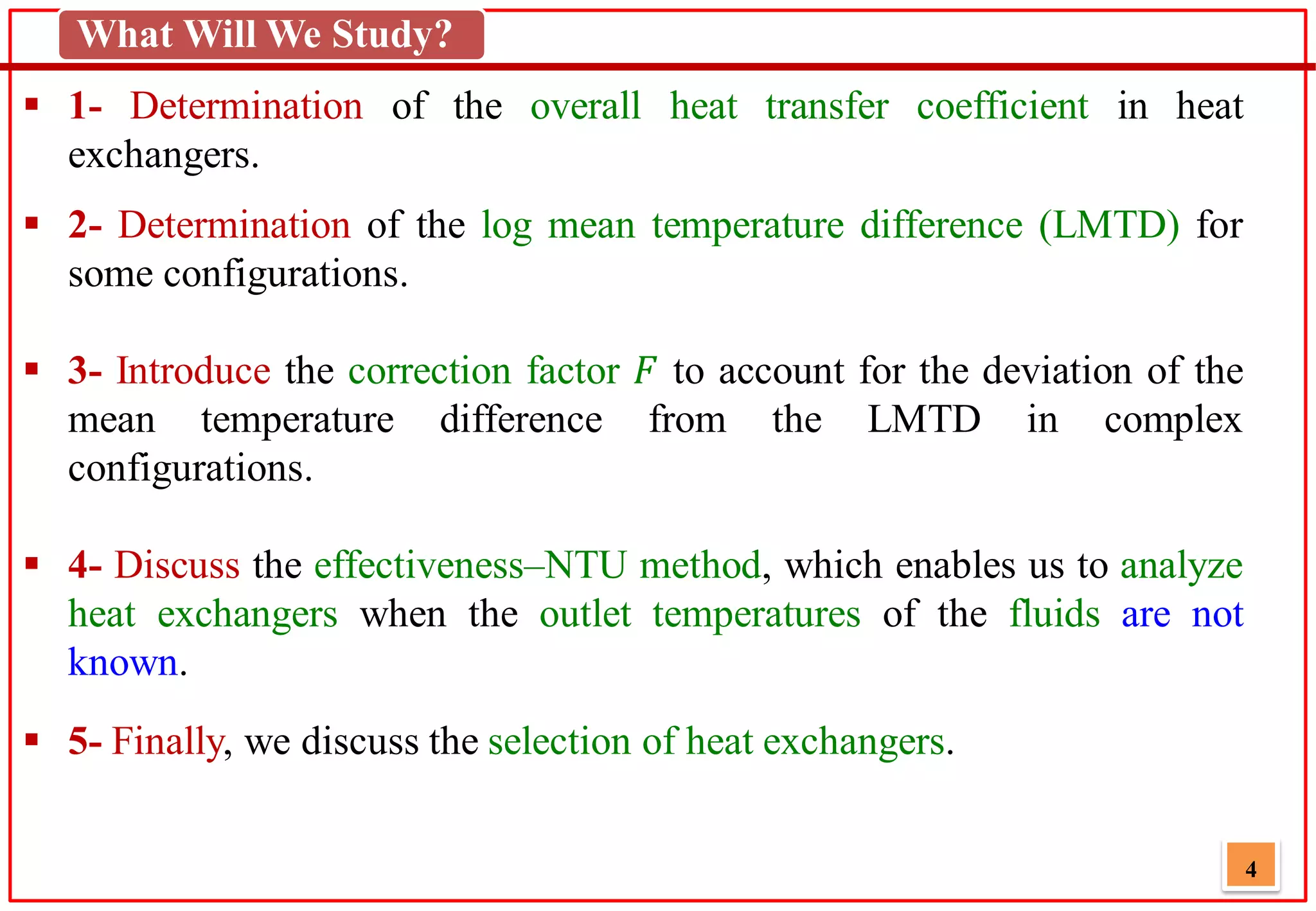 What Will We Study?

▪ 1- Determination of the overall heat transfer coefficient in heat exchangers.

▪ 2- Determination of the log mean temperature difference (LMTD) for some configurations.

▪ 3- Introduce the correction factor $F$ to account for the deviation of the mean temperature difference from the LMTD in complex configurations.

▪ 4- Discuss the effectiveness–NTU method, which enables us to analyze heat exchangers when the outlet temperatures of the fluids are not known.

▪ 5- Finally, we discuss the selection of heat exchangers.

4